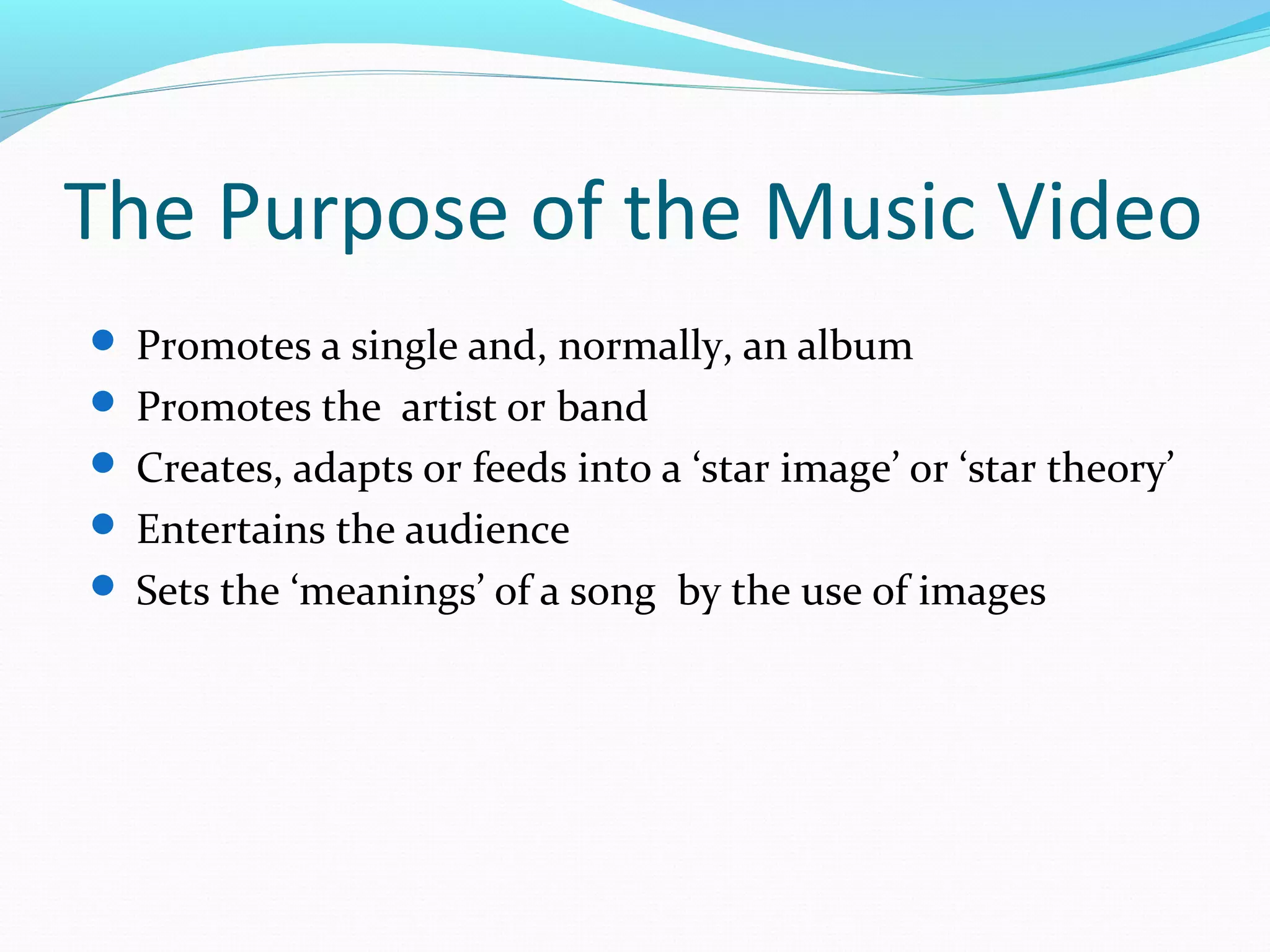 The Purpose of the Music Video

- Promotes a single and, normally, an album
- Promotes the artist or band
- Creates, adapts or feeds into a ‘star image’ or ‘star theory’
- Entertains the audience
- Sets the ‘meanings’ of a song by the use of images